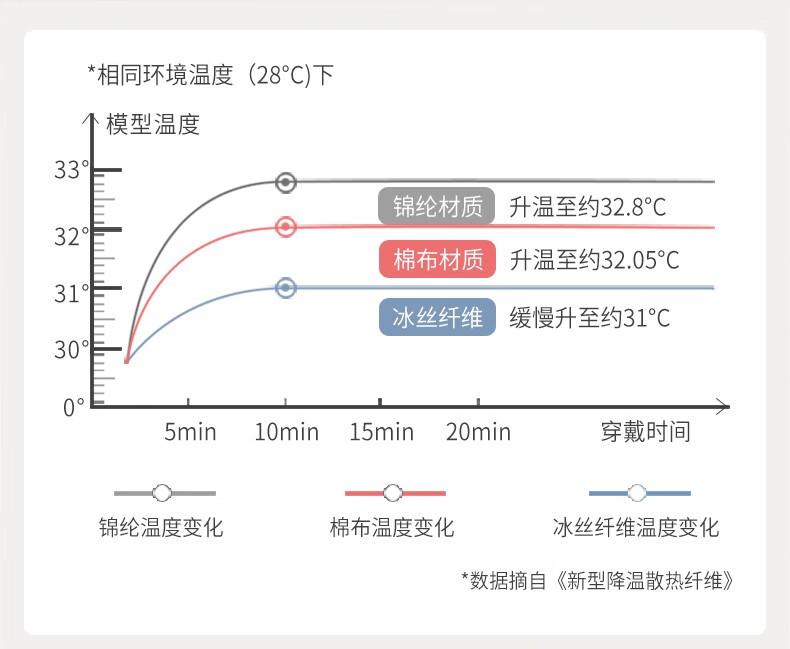 *相同环境温度（28°C)下

模型温度

33°
32°
31°
30°
0°

锦纶材质 升温至约32.8°C
棉布材质 升温至约32.05°C
冰丝纤维 缓慢升至约31°C

5min 10min 15min 20min 穿戴时间

锦纶温度变化 棉布温度变化 冰丝纤维温度变化

*数据摘自《新型降温散热纤维》